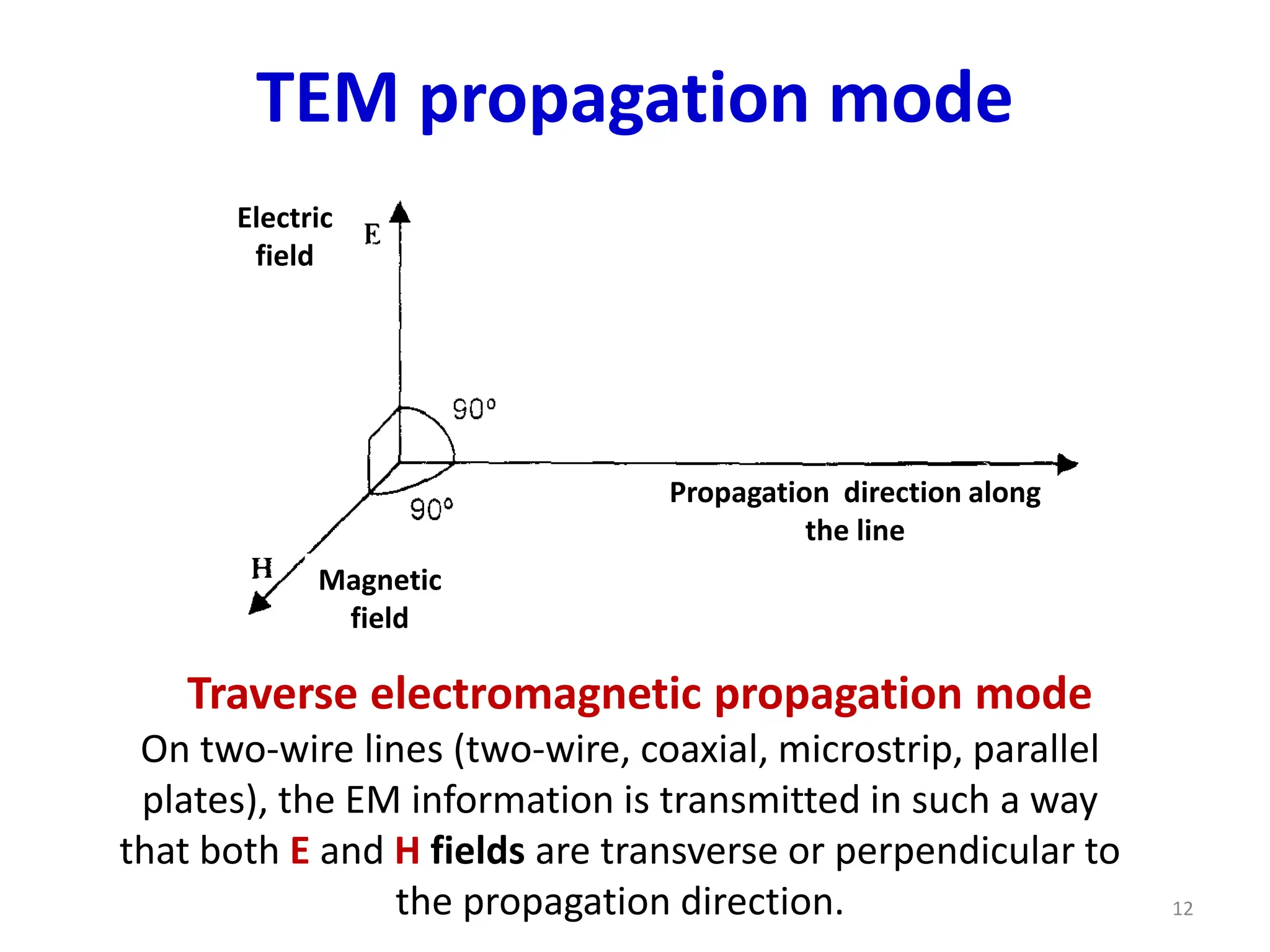 TEM propagation mode

Electric field

E

90°

90°

Propagation direction along the line

H

Magnetic field

Traverse electromagnetic propagation mode

On two-wire lines (two-wire, coaxial, microstrip, parallel plates), the EM information is transmitted in such a way that both E and H fields are transverse or perpendicular to the propagation direction.

12